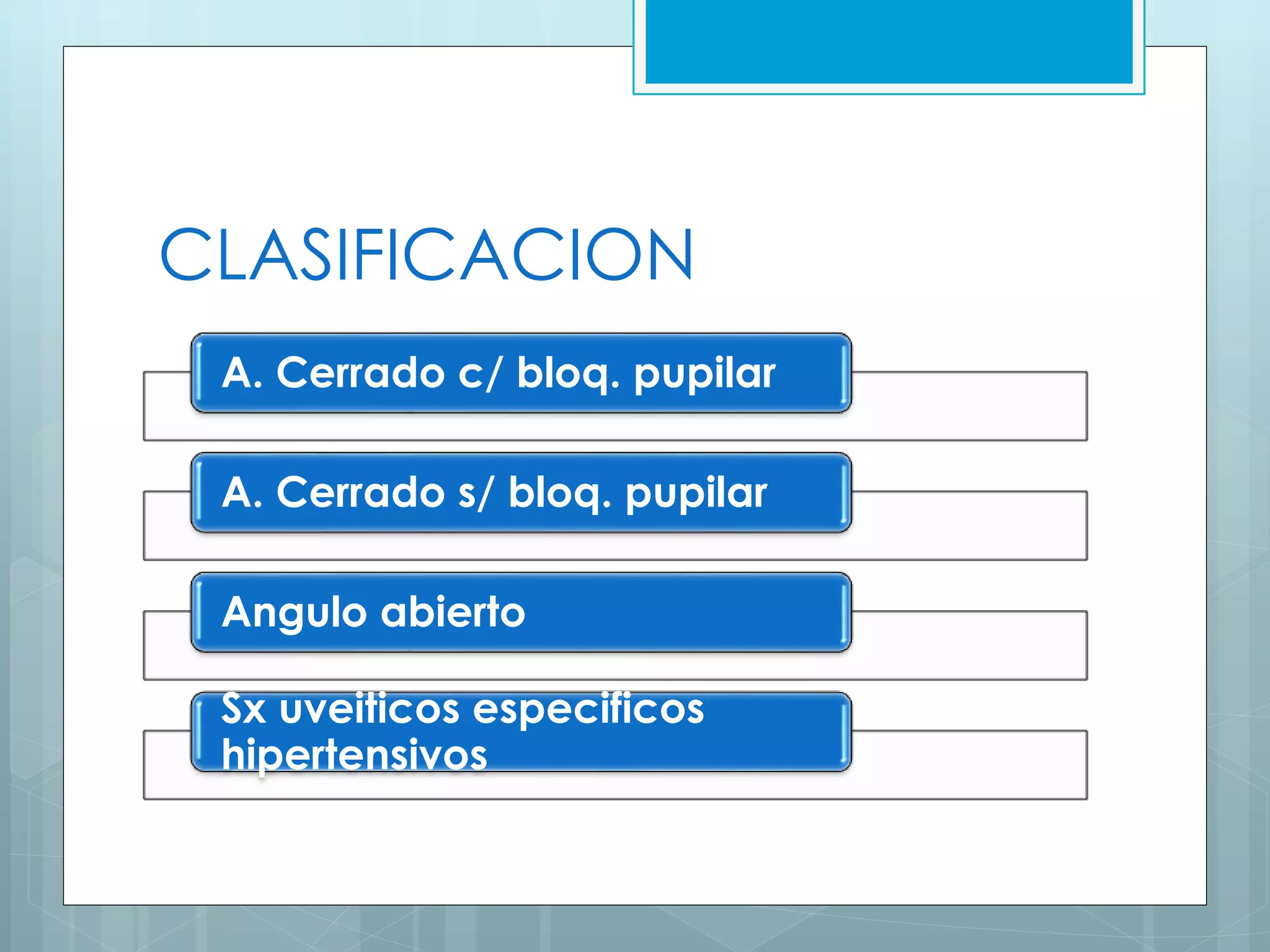 CLASIFICACION

A. Cerrado c/ bloq. pupilar

A. Cerrado s/ bloq. pupilar

Angulo abierto

Sx uveiticos especificos hipertensivos